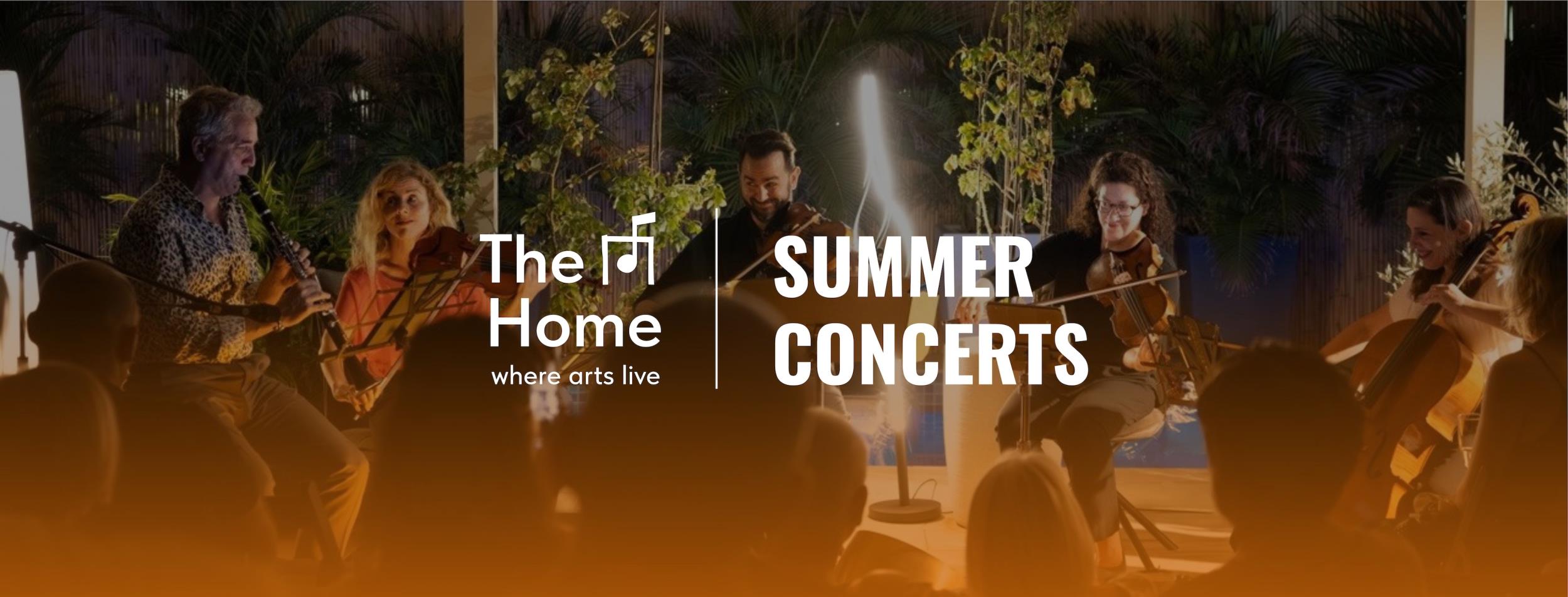 The Home
where arts live

SUMMER CONCERTS